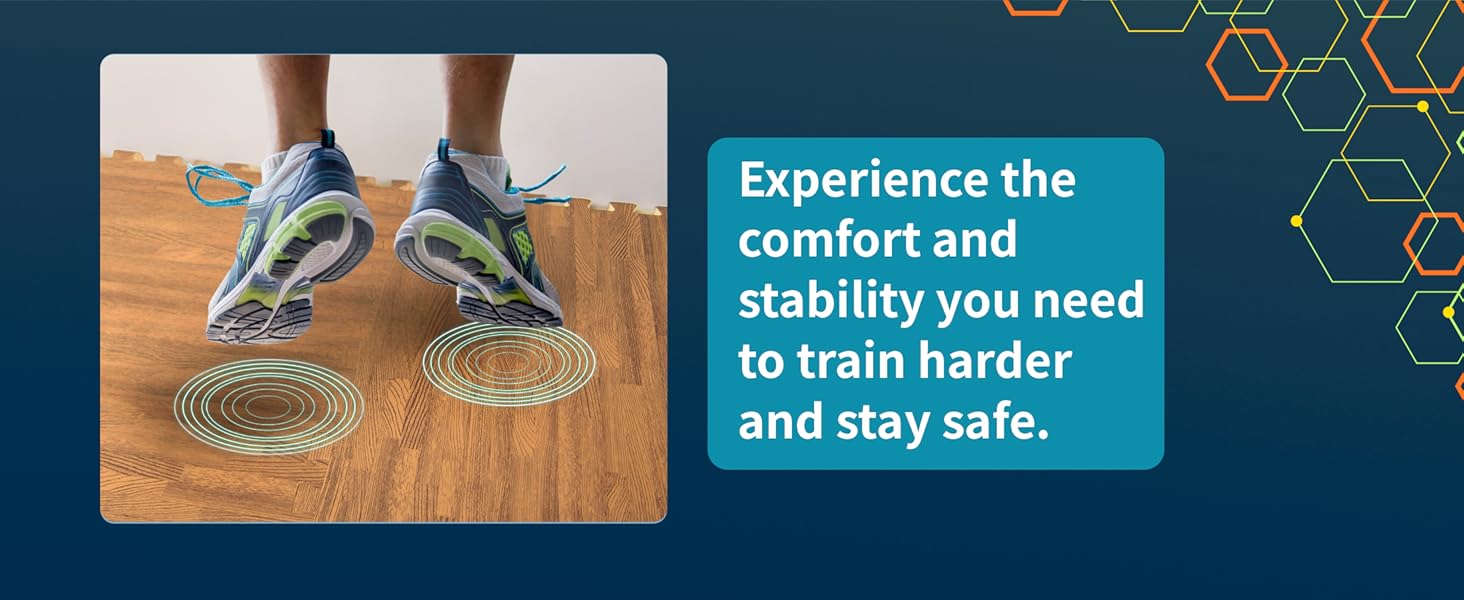 Experience the comfort and stability you need to train harder and stay safe.